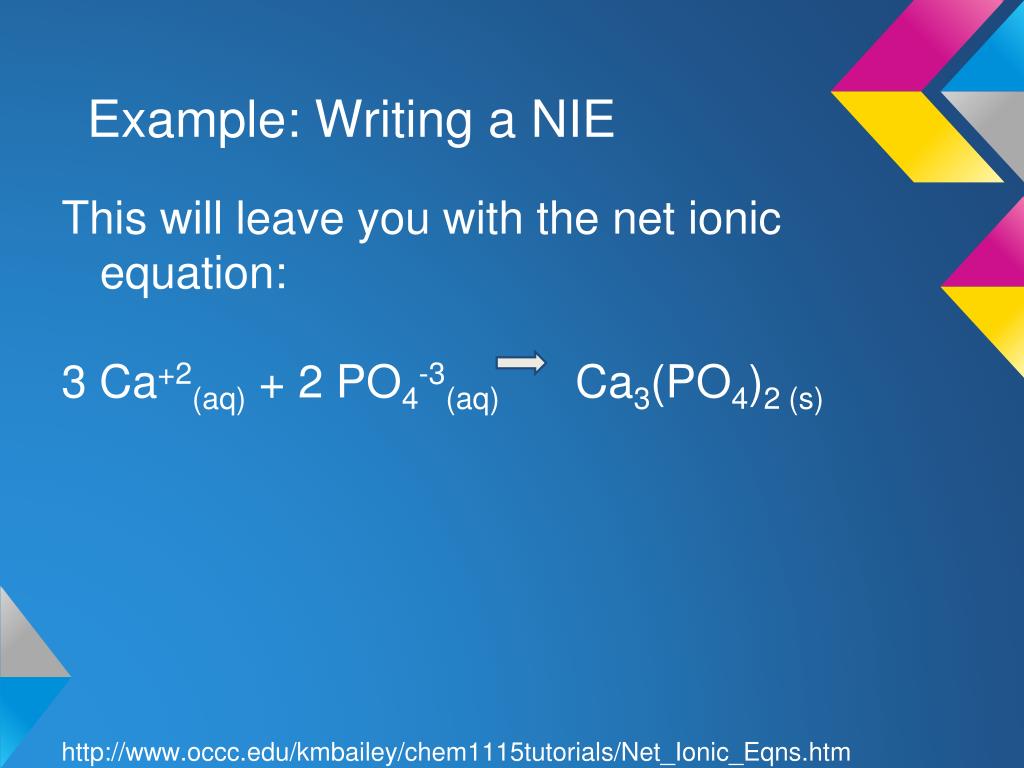 Example: Writing a NIE

This will leave you with the net ionic equation:

$3\ Ca^{+2}_{(aq)} + 2\ PO_4{}^{-3}_{(aq)} \rightarrow Ca_3(PO_4)_{2\ (s)}$

http://www.occc.edu/kmbailey/chem1115tutorials/Net_Ionic_Eqns.htm